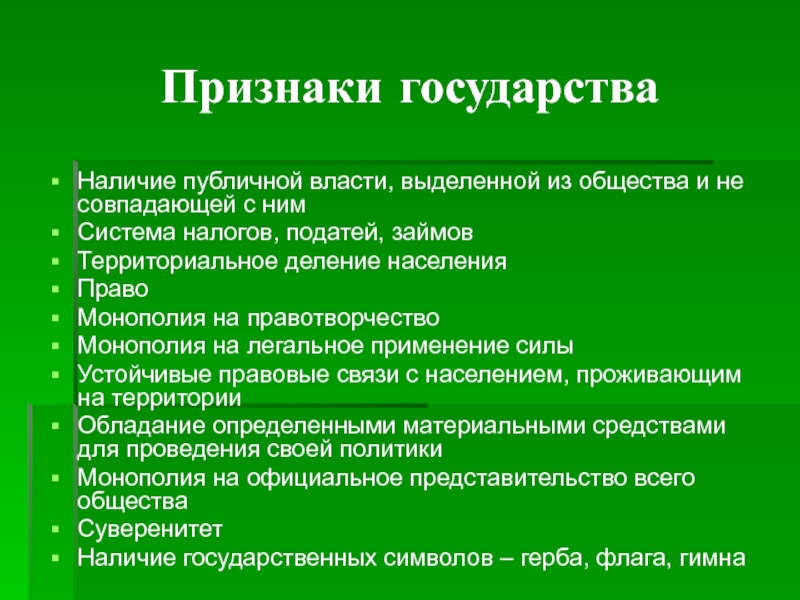 Признаки государства

- Наличие публичной власти, выделенной из общества и не совпадающей с ним
- Система налогов, податей, займов
- Территориальное деление населения
- Право
- Монополия на правотворчество
- Монополия на легальное применение силы
- Устойчивые правовые связи с населением, проживающим на территории
- Обладание определенными материальными средствами для проведения своей политики
- Монополия на официальное представительство всего общества
- Суверенитет
- Наличие государственных символов – герба, флага, гимна